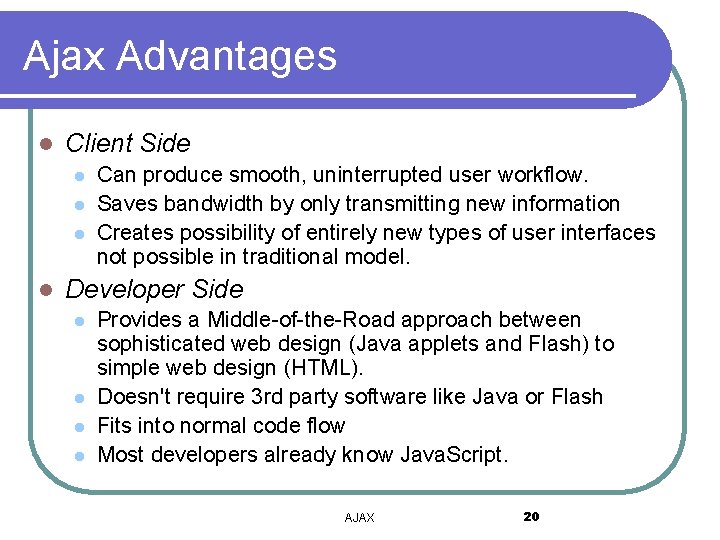 Ajax Advantages

- Client Side
  - Can produce smooth, uninterrupted user workflow.
  - Saves bandwidth by only transmitting new information
  - Creates possibility of entirely new types of user interfaces not possible in traditional model.
- Developer Side
  - Provides a Middle-of-the-Road approach between sophisticated web design (Java applets and Flash) to simple web design (HTML).
  - Doesn't require 3rd party software like Java or Flash
  - Fits into normal code flow
  - Most developers already know JavaScript.

AJAX 20